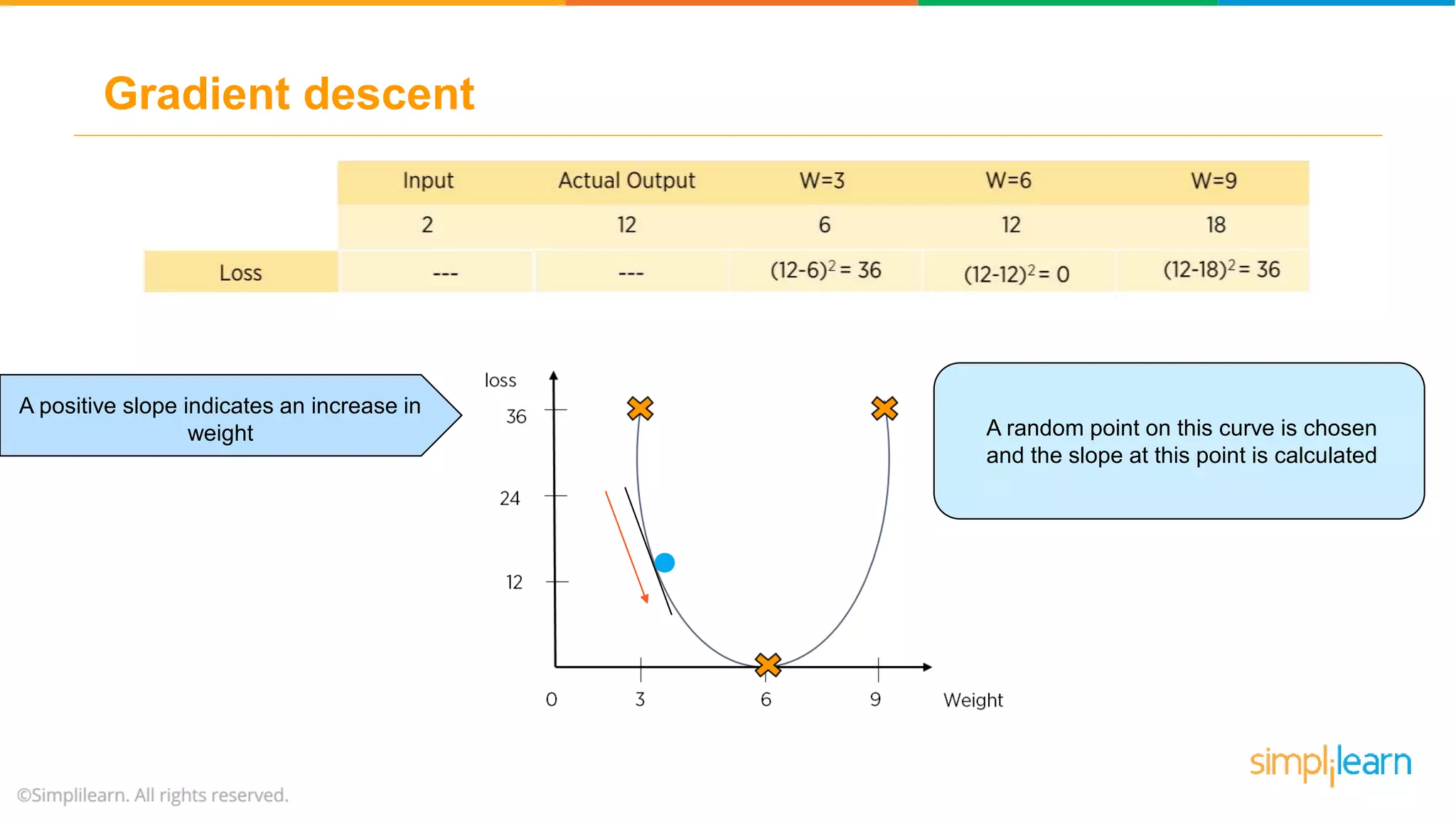 Gradient descent

| | Input | Actual Output | W=3 | W=6 | W=9 |
|---|---|---|---|---|---|
| | 2 | 12 | 6 | 12 | 18 |
| Loss | --- | --- | $(12-6)^2 = 36$ | $(12-12)^2 = 0$ | $(12-18)^2 = 36$ |

A positive slope indicates an increase in weight

loss
36
24
12
0
3
6
9
Weight

A random point on this curve is chosen and the slope at this point is calculated

simplilearn

©Simplilearn. All rights reserved.